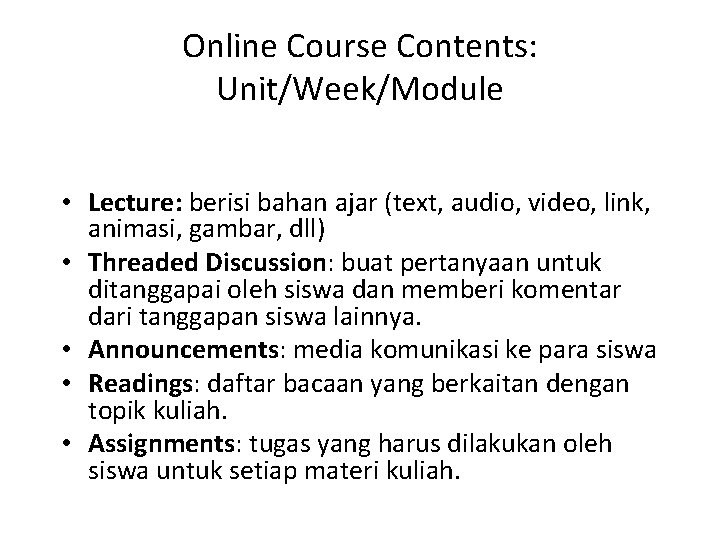 Online Course Contents: Unit/Week/Module

• Lecture: berisi bahan ajar (text, audio, video, link, animasi, gambar, dll)
• Threaded Discussion: buat pertanyaan untuk ditanggapai oleh siswa dan memberi komentar dari tanggapan siswa lainnya.
• Announcements: media komunikasi ke para siswa
• Readings: daftar bacaan yang berkaitan dengan topik kuliah.
• Assignments: tugas yang harus dilakukan oleh siswa untuk setiap materi kuliah.